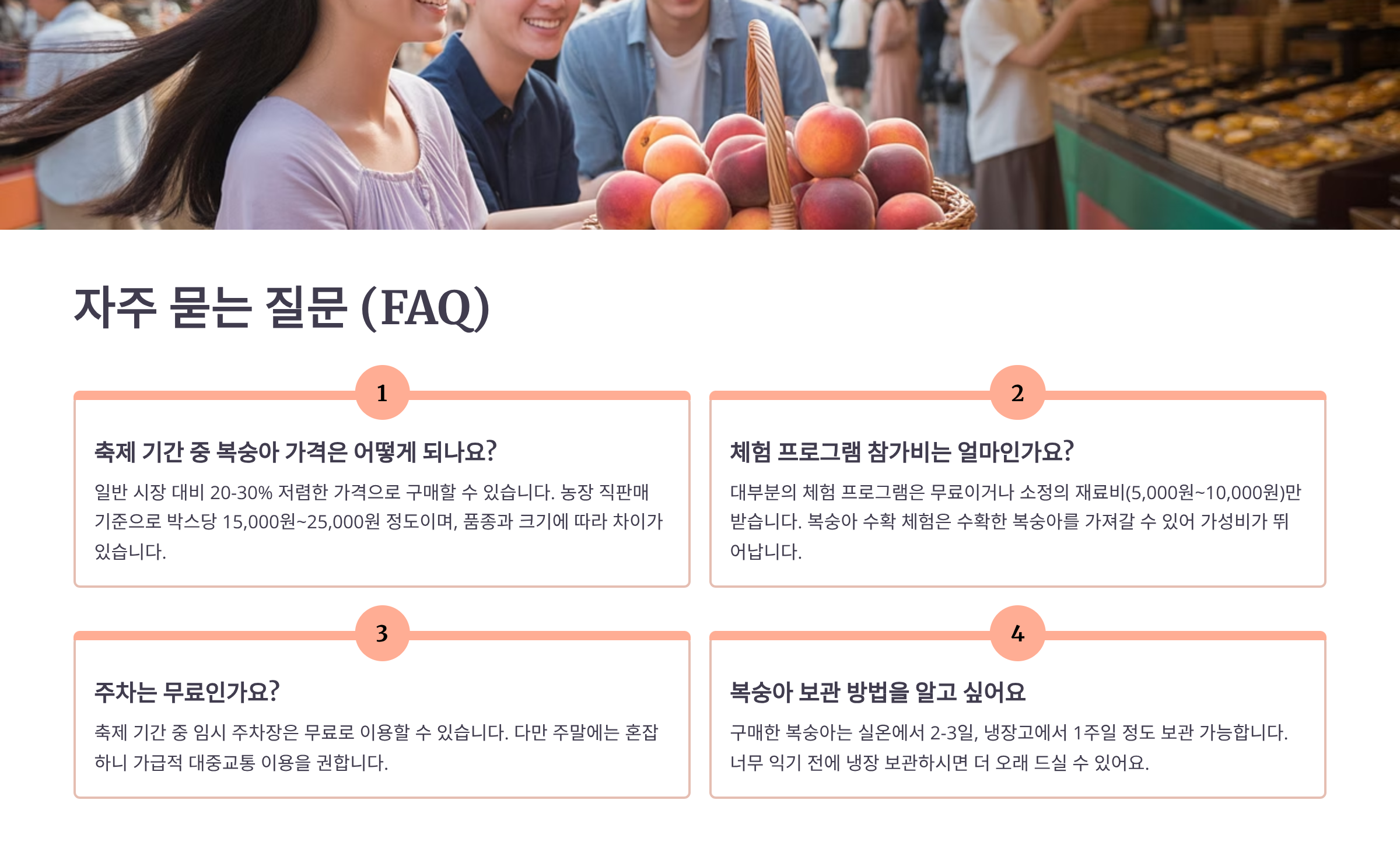 자주 묻는 질문 (FAQ)

1

축제 기간 중 복숭아 가격은 어떻게 되나요?

일반 시장 대비 20-30% 저렴한 가격으로 구매할 수 있습니다. 농장 직판매 기준으로 박스당 15,000원~25,000원 정도이며, 품종과 크기에 따라 차이가 있습니다.

2

체험 프로그램 참가비는 얼마인가요?

대부분의 체험 프로그램은 무료이거나 소정의 재료비(5,000원~10,000원)만 받습니다. 복숭아 수확 체험은 수확한 복숭아를 가져갈 수 있어 가성비가 뛰어납니다.

3

주차는 무료인가요?

축제 기간 중 임시 주차장은 무료로 이용할 수 있습니다. 다만 주말에는 혼잡하니 가급적 대중교통 이용을 권합니다.

4

복숭아 보관 방법을 알고 싶어요

구매한 복숭아는 실온에서 2-3일, 냉장고에서 1주일 정도 보관 가능합니다. 너무 익기 전에 냉장 보관하시면 더 오래 드실 수 있어요.